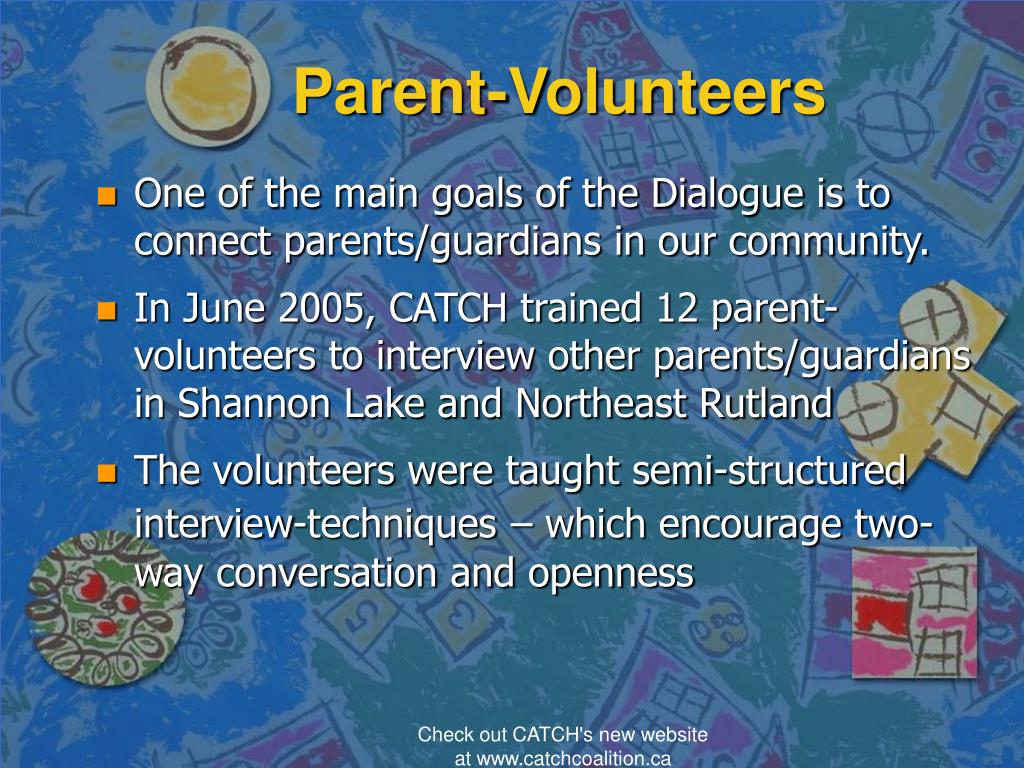 Parent-Volunteers

One of the main goals of the Dialogue is to connect parents/guardians in our community.

In June 2005, CATCH trained 12 parent-volunteers to interview other parents/guardians in Shannon Lake and Northeast Rutland

The volunteers were taught semi-structured interview-techniques – which encourage two-way conversation and openness

Check out CATCH's new website at www.catchcoalition.ca